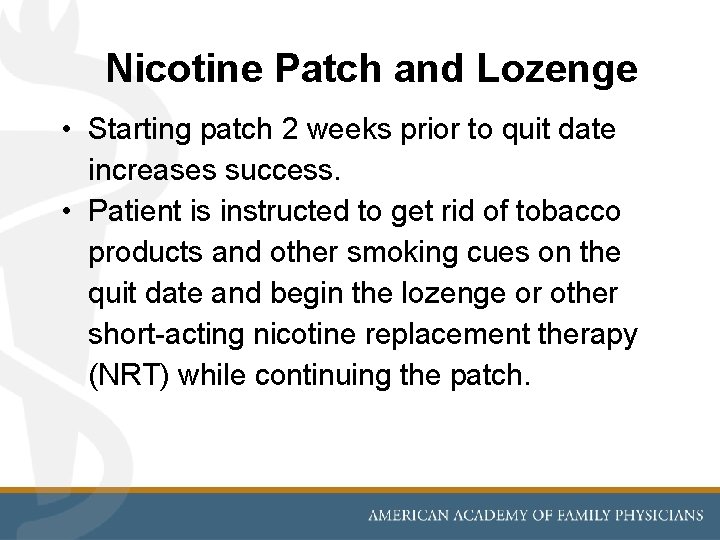 Nicotine Patch and Lozenge

• Starting patch 2 weeks prior to quit date increases success.
• Patient is instructed to get rid of tobacco products and other smoking cues on the quit date and begin the lozenge or other short-acting nicotine replacement therapy (NRT) while continuing the patch.

AMERICAN ACADEMY OF FAMILY PHYSICIANS